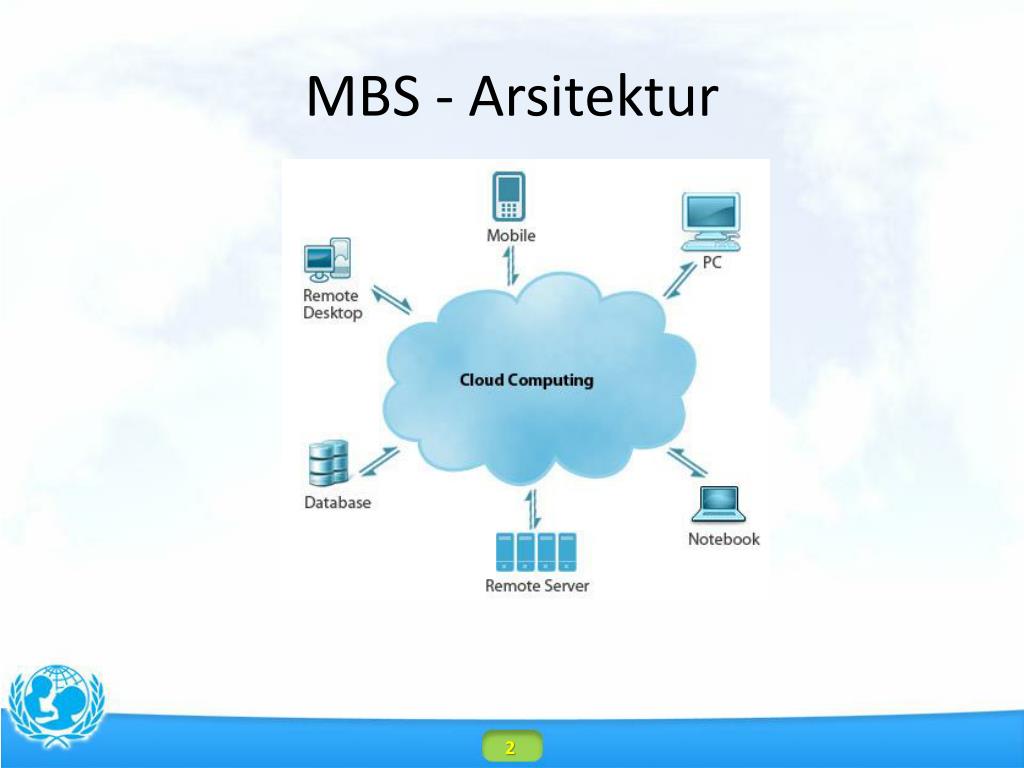 MBS - Arsitektur

Mobile

PC

Remote Desktop

Cloud Computing

Database

Notebook

Remote Server

2